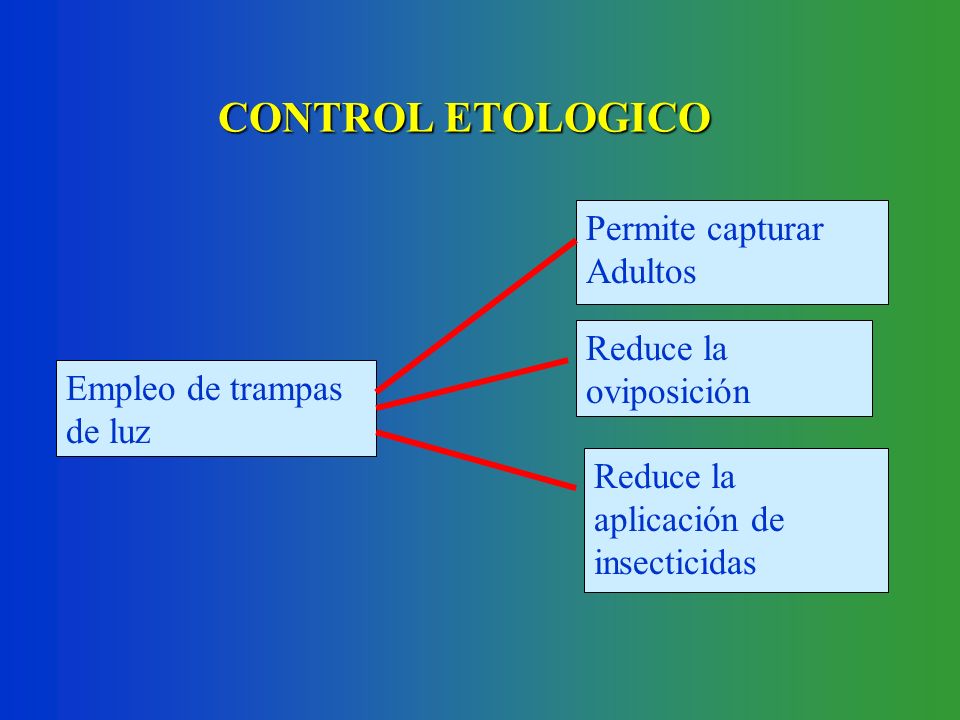 CONTROL ETOLOGICO

Empleo de trampas de luz

Permite capturar Adultos

Reduce la oviposición

Reduce la aplicación de insecticidas